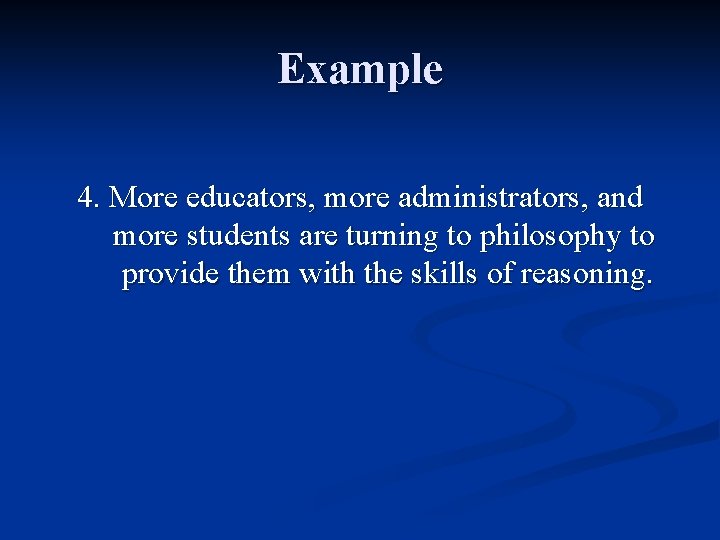 Example

4. More educators, more administrators, and more students are turning to philosophy to provide them with the skills of reasoning.